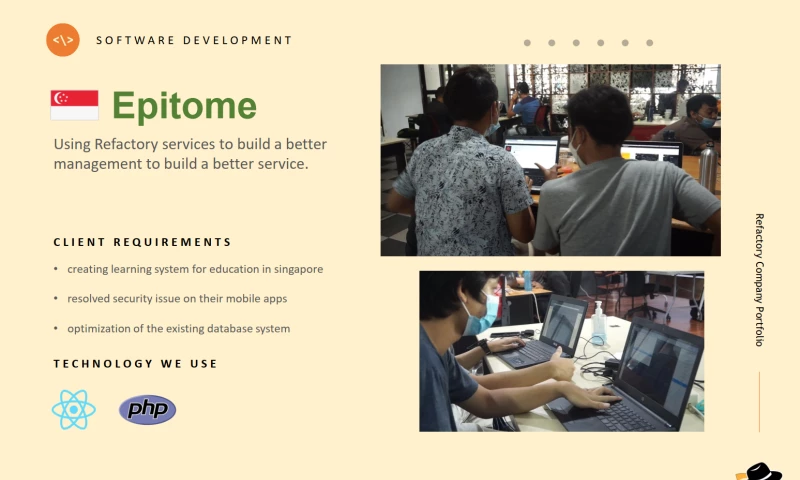 <\>

SOFTWARE DEVELOPMENT

Epitome

Using Refactory services to build a better management to build a better service.

CLIENT REQUIREMENTS

• creating learning system for education in singapore

• resolved security issue on their mobile apps

• optimization of the existing database system

TECHNOLOGY WE USE

php

Refactory Company Portfolio